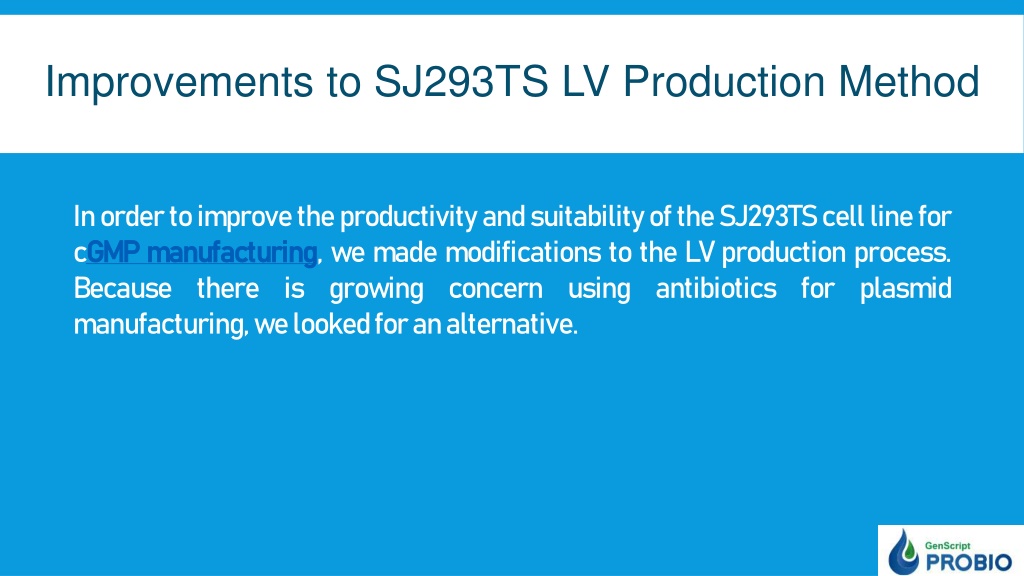 Improvements to SJ293TS LV Production Method

In order to improve the productivity and suitability of the SJ293TS cell line for cGMP manufacturing, we made modifications to the LV production process. Because there is growing concern using antibiotics for plasmid manufacturing, we looked for an alternative.

GenScript
PROBIO